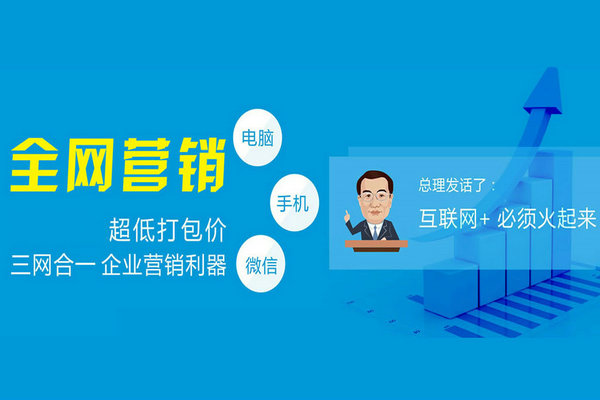 全网营销

超低打包价

三网合一 企业营销利器

电脑

手机

微信

总理发话了：

互联网+ 必须火起来